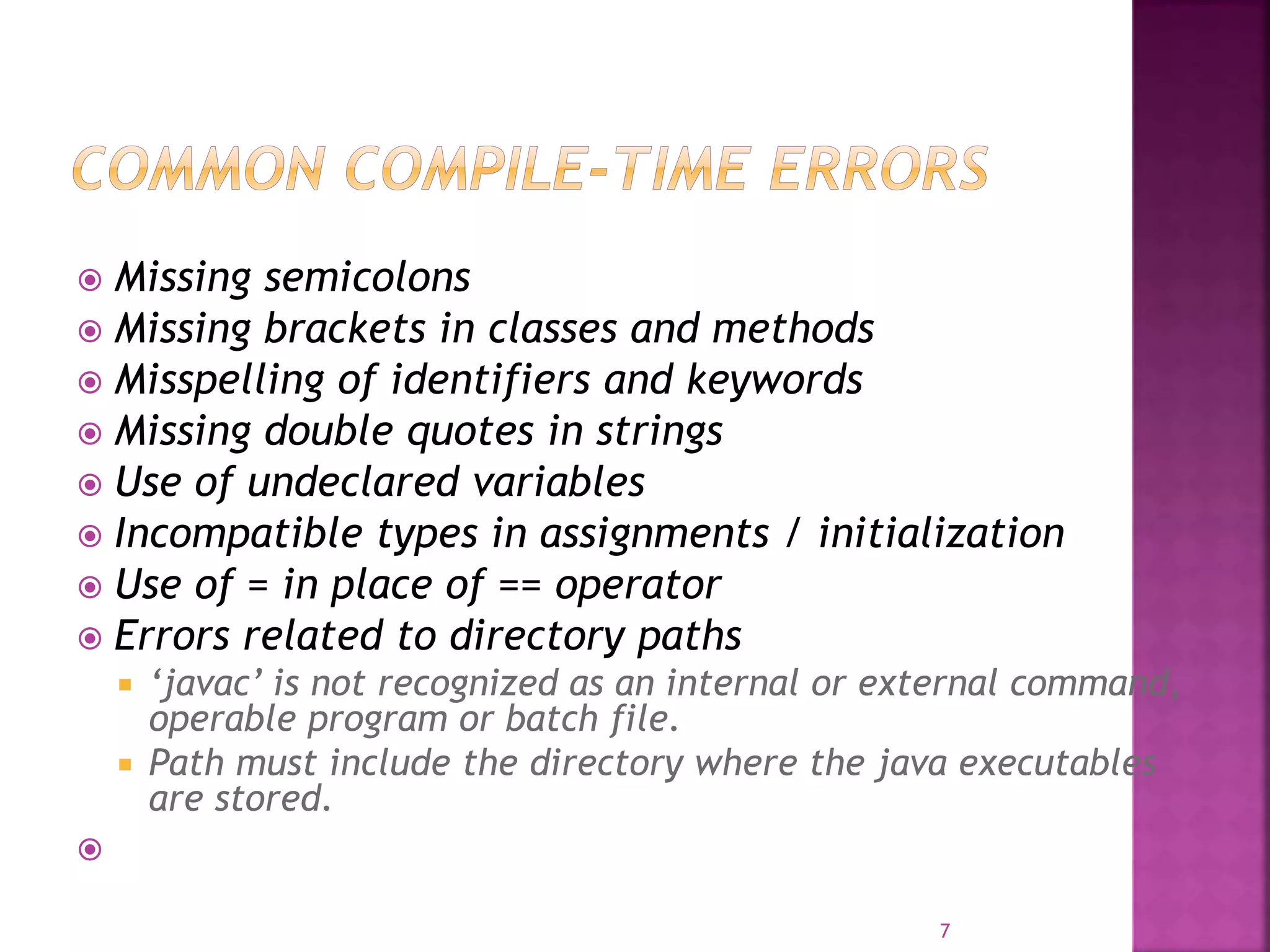 COMMON COMPILE-TIME ERRORS

Missing semicolons
Missing brackets in classes and methods
Misspelling of identifiers and keywords
Missing double quotes in strings
Use of undeclared variables
Incompatible types in assignments / initialization
Use of = in place of == operator
Errors related to directory paths
‘javac’ is not recognized as an internal or external command, operable program or batch file.
Path must include the directory where the java executables are stored.

7